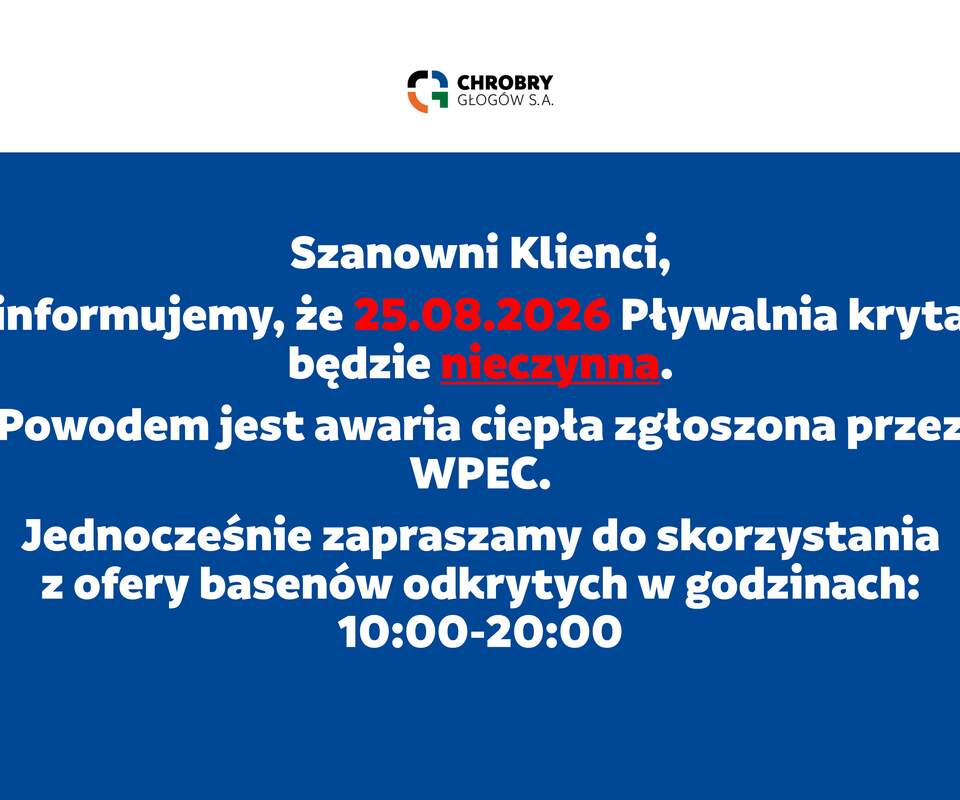 CHROBRY
GŁOGÓW S.A.

Szanowni Klienci,

informujemy, że 25.08.2026 Pływalnia kryta będzie nieczynna.

Powodem jest awaria ciepła zgłoszona przez WPEC.

Jednocześnie zapraszamy do skorzystania z ofery basenów odkrytych w godzinach: 10:00-20:00